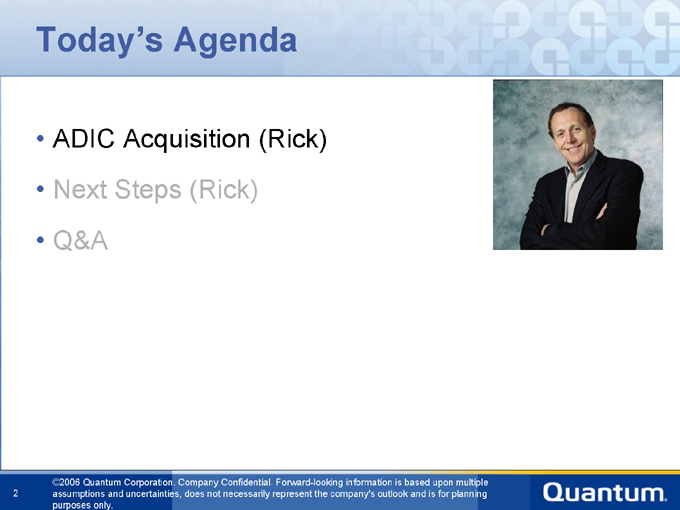 Today's Agenda

• ADIC Acquisition (Rick)
• Next Steps (Rick)
• Q&A

2

©2006 Quantum Corporation. Company Confidential. Forward-looking information is based upon multiple assumptions and uncertainties, does not necessarily represent the company's outlook and is for planning purposes only.

Quantum.